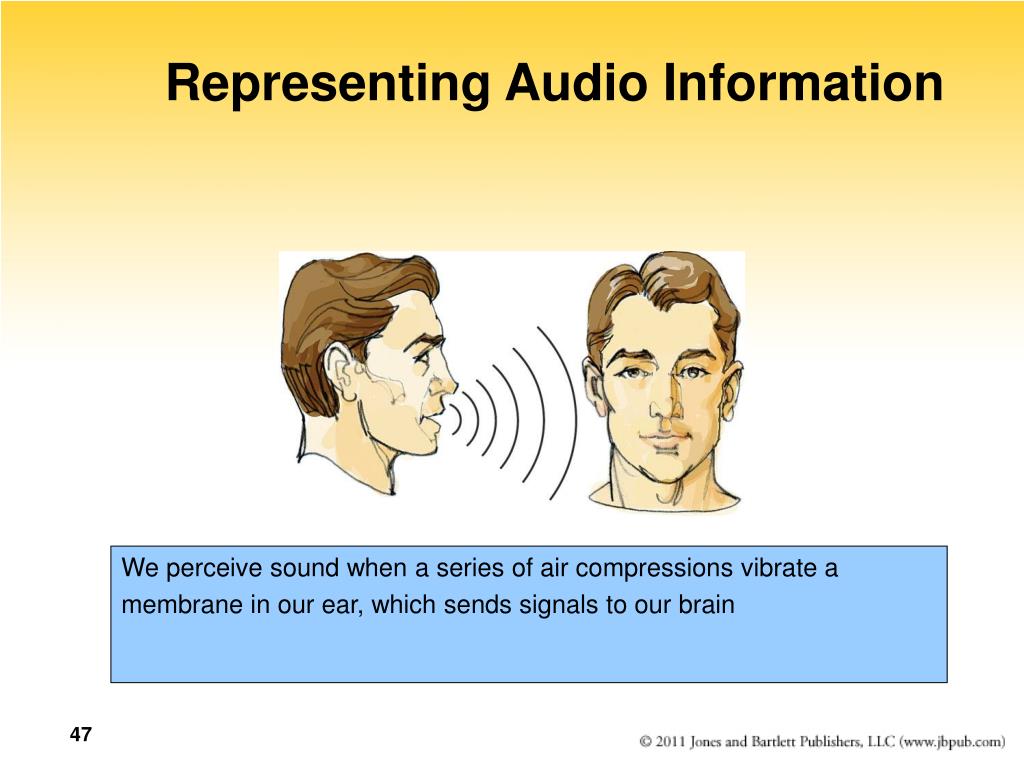 Representing Audio Information

We perceive sound when a series of air compressions vibrate a membrane in our ear, which sends signals to our brain

47

© 2011 Jones and Bartlett Publishers, LLC (www.jbpub.com)